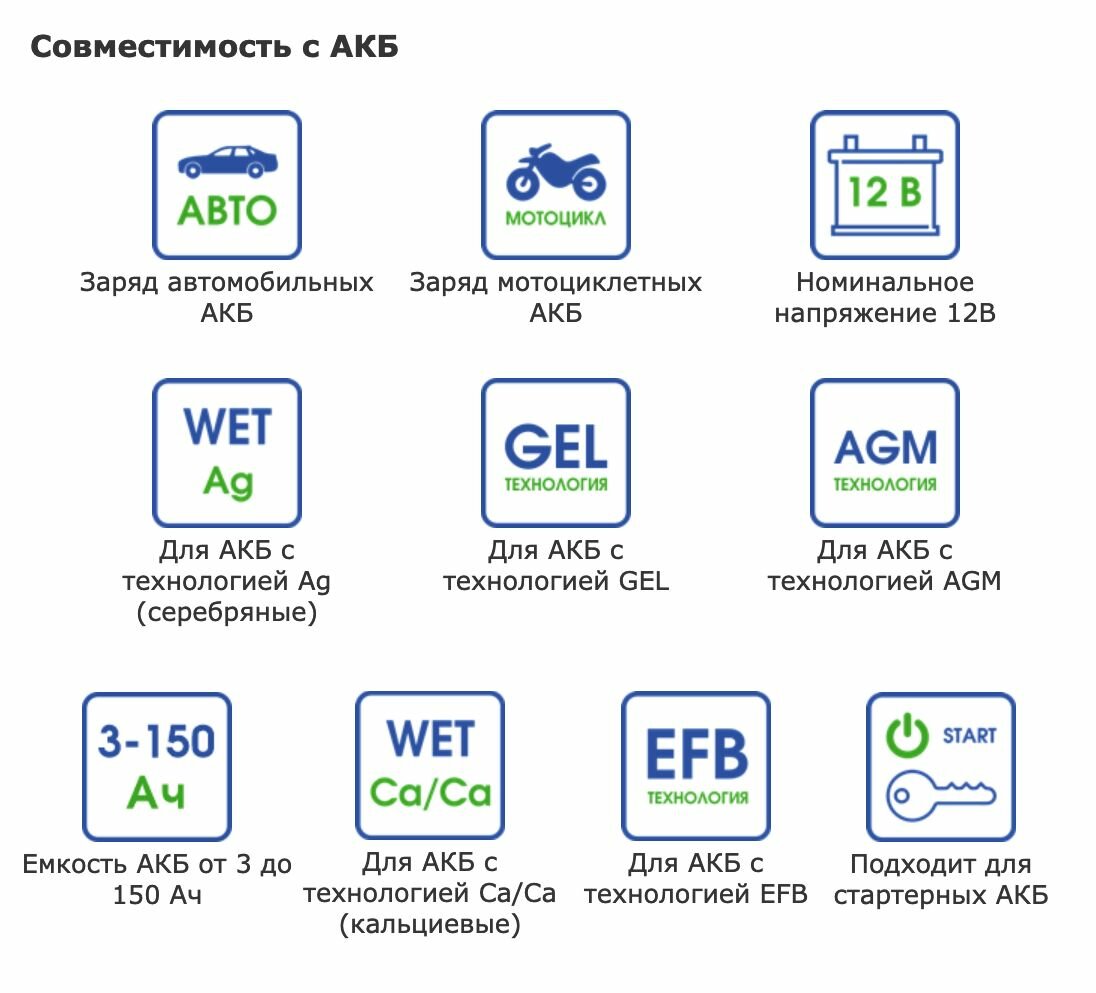 Совместимость с АКБ

АВТО

Заряд автомобильных АКБ

МОТОЦИКЛ

Заряд мотоциклетных АКБ

12 В

Номинальное напряжение 12В

WET
Ag

Для АКБ с технологией Ag (серебряные)

GEL
ТЕХНОЛОГИЯ

Для АКБ с технологией GEL

AGM
ТЕХНОЛОГИЯ

Для АКБ с технологией AGM

3-150
Ач

Емкость АКБ от 3 до 150 Ач

WET
Ca/Ca

Для АКБ с технологией Ca/Ca (кальциевые)

EFB
ТЕХНОЛОГИЯ

Для АКБ с технологией EFB

START

Подходит для стартерных АКБ